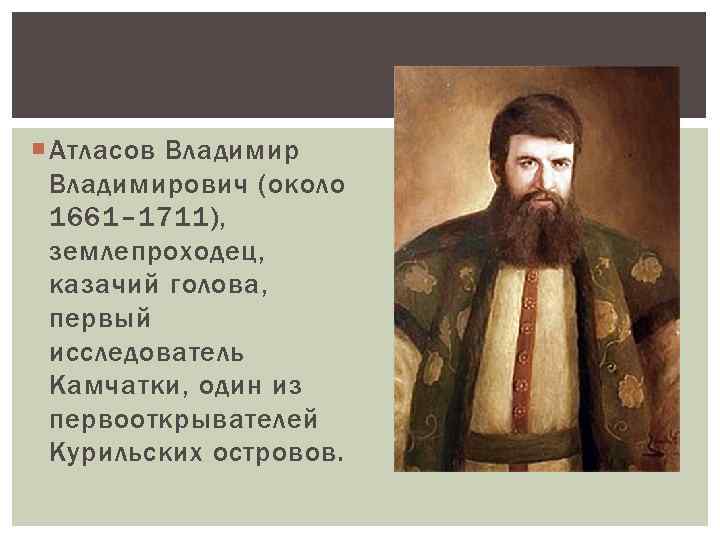 Атласов Владимир Владимирович (около 1661–1711), землепроходец, казачий голова, первый исследователь Камчатки, один из первооткрывателей Курильских островов.